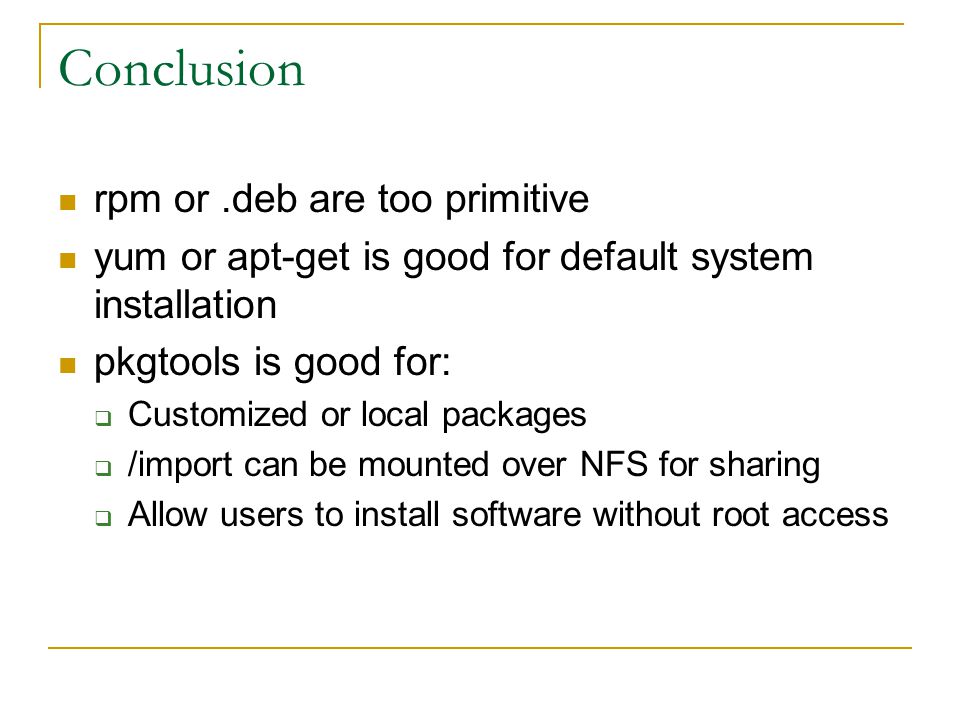 Conclusion

- rpm or .deb are too primitive
- yum or apt-get is good for default system installation
- pkgtools is good for:
  - Customized or local packages
  - /import can be mounted over NFS for sharing
  - Allow users to install software without root access